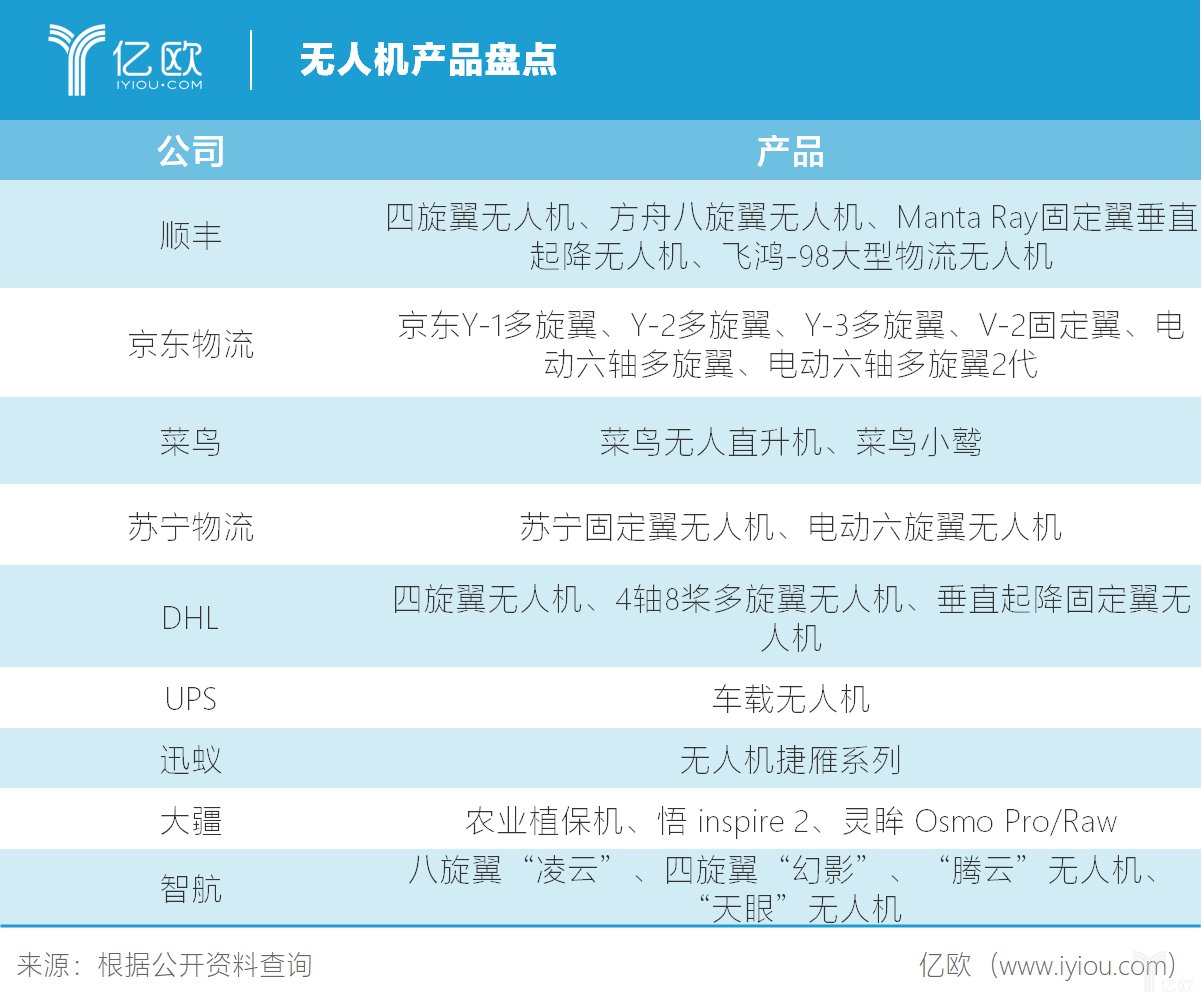 亿欧
IYIOU·COM

无人机产品盘点

| 公司 | 产品 |
|---|---|
| 顺丰 | 四旋翼无人机、方舟八旋翼无人机、Manta Ray固定翼垂直起降无人机、飞鸿-98大型物流无人机 |
| 京东物流 | 京东Y-1多旋翼、Y-2多旋翼、Y-3多旋翼、V-2固定翼、电动六轴多旋翼、电动六轴多旋翼2代 |
| 菜鸟 | 菜鸟无人直升机、菜鸟小鹫 |
| 苏宁物流 | 苏宁固定翼无人机、电动六旋翼无人机 |
| DHL | 四旋翼无人机、4轴8桨多旋翼无人机、垂直起降固定翼无人机 |
| UPS | 车载无人机 |
| 迅蚁 | 无人机捷雁系列 |
| 大疆 | 农业植保机、悟 inspire 2、灵眸 Osmo Pro/Raw |
| 智航 | 八旋翼“凌云”、四旋翼“幻影”、“腾云”无人机、“天眼”无人机 |

来源：根据公开资料查询

亿欧（www.iyiou.com）